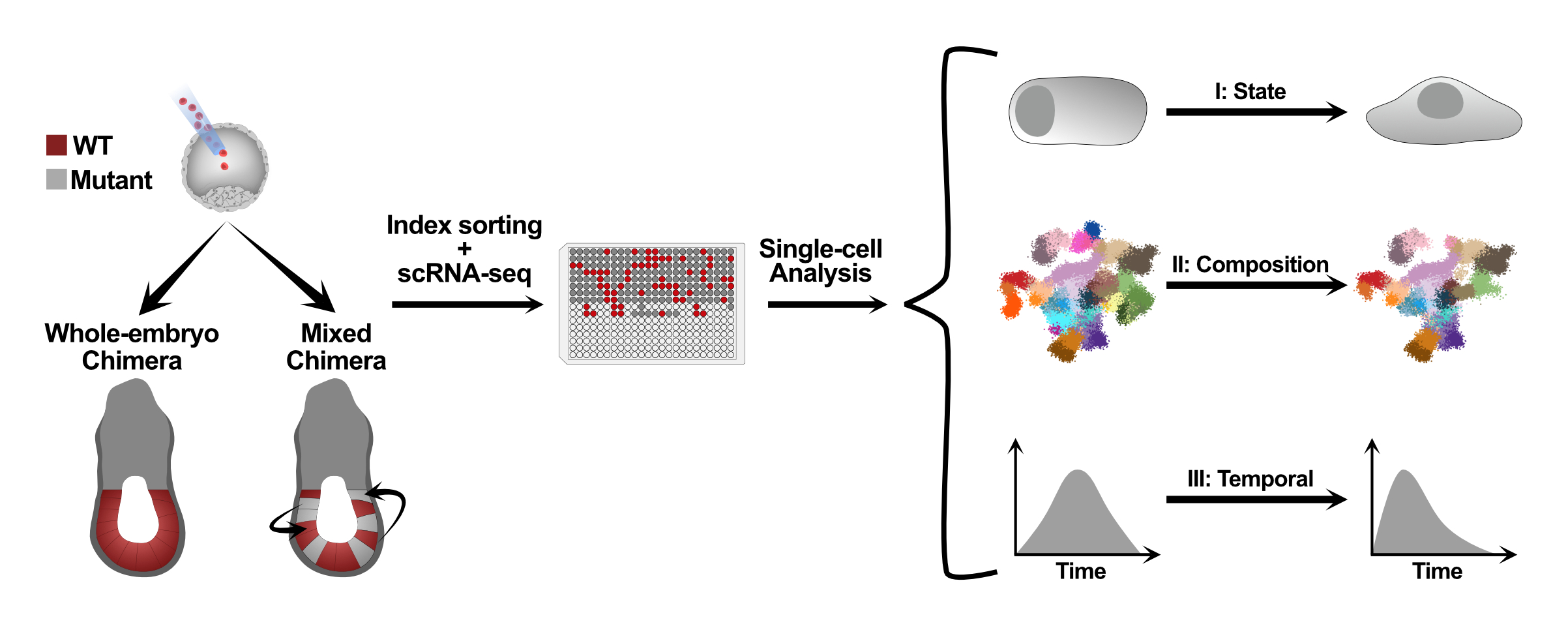 WT
Mutant

Whole-embryo Chimera

Mixed Chimera

Index sorting + scRNA-seq

Single-cell Analysis

I: State

II: Composition

III: Temporal

Time

Time